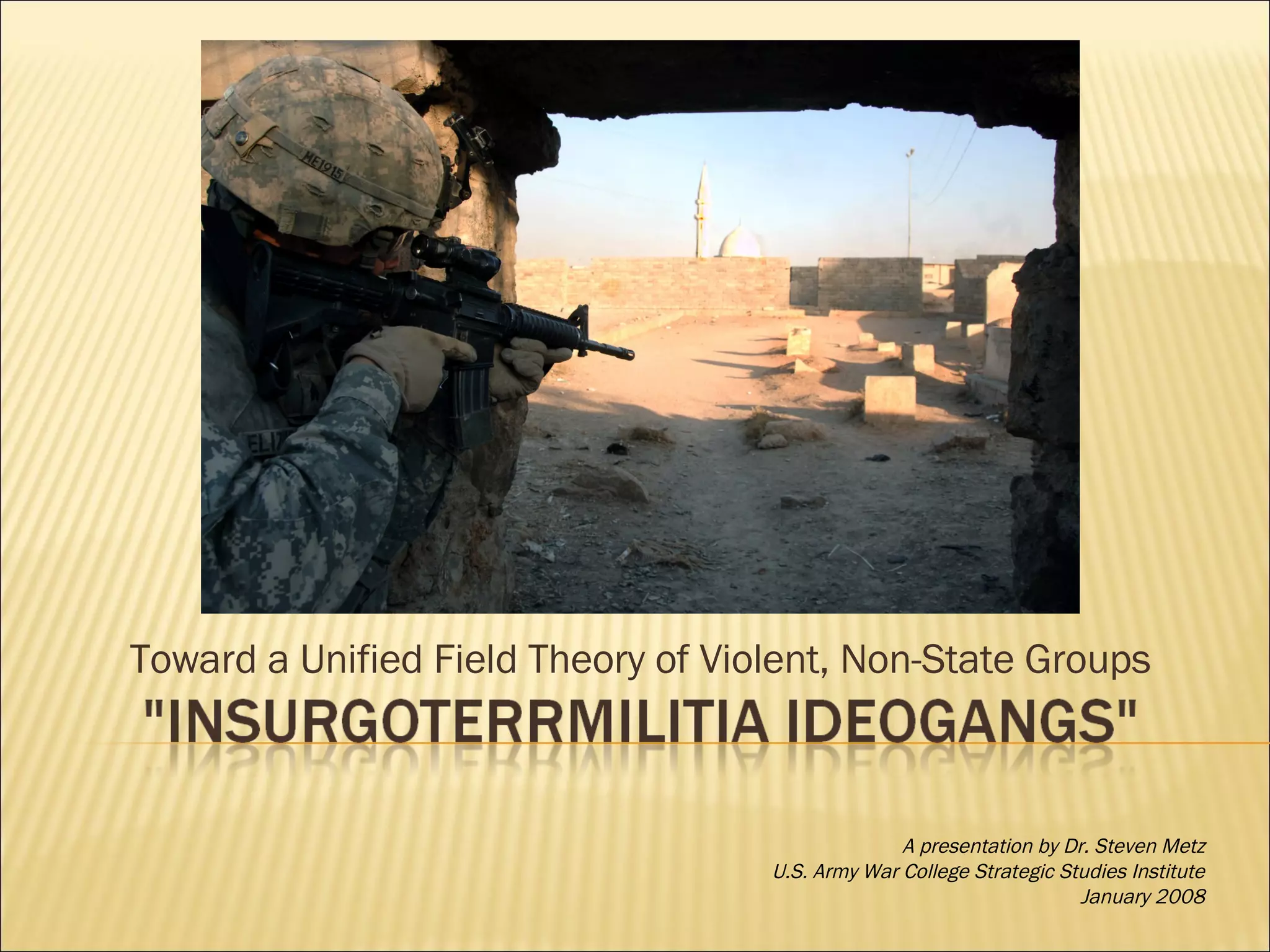 ME1915

Toward a Unified Field Theory of Violent, Non-State Groups

"INSURGOTERRMILITIA IDEOGANGS"

A presentation by Dr. Steven Metz
U.S. Army War College Strategic Studies Institute
January 2008